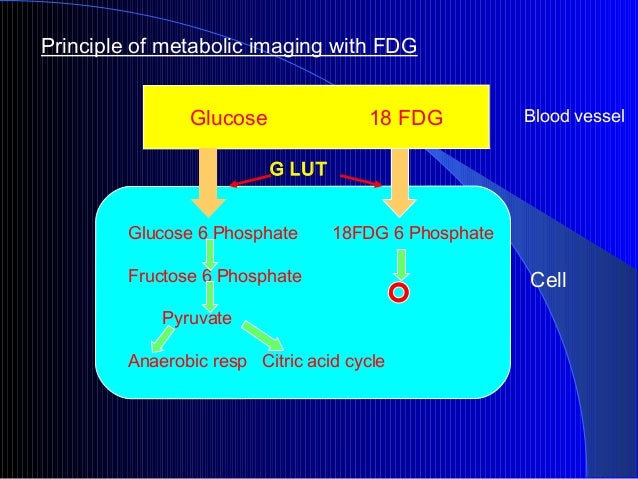 Principle of metabolic imaging with FDG

Glucose 18 FDG

Blood vessel

G LUT

Glucose 6 Phosphate 18FDG 6 Phosphate

Fructose 6 Phosphate

Cell

Pyruvate

Anaerobic resp Citric acid cycle